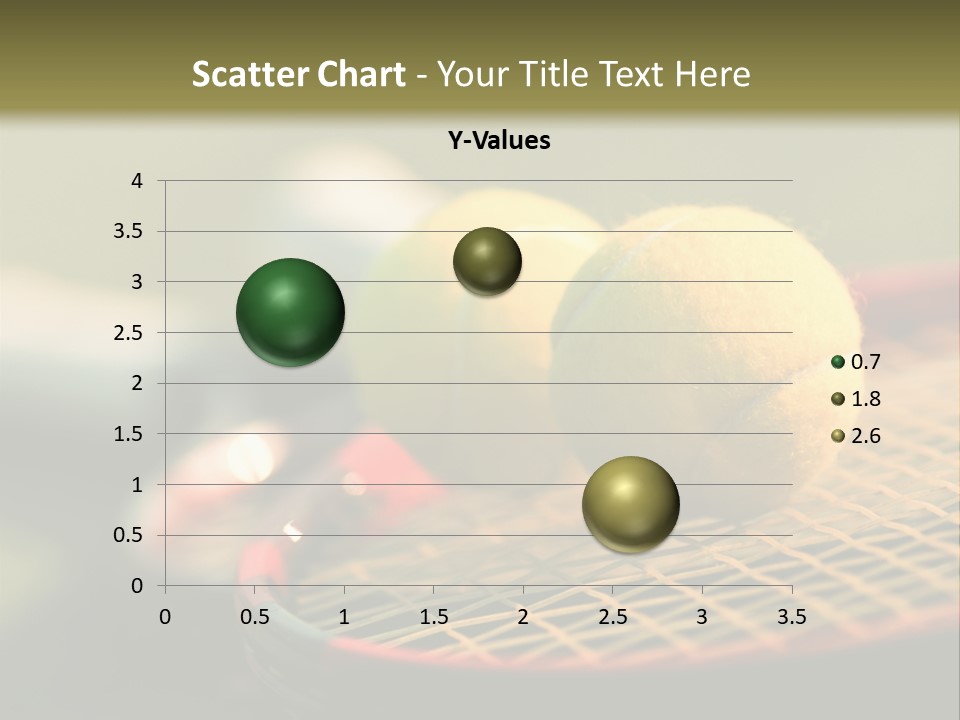 Scatter Chart - Your Title Text Here

Y-Values

4
3.5
3
2.5
2
1.5
1
0.5
0

0 0.5 1 1.5 2 2.5 3 3.5

0.7
1.8
2.6